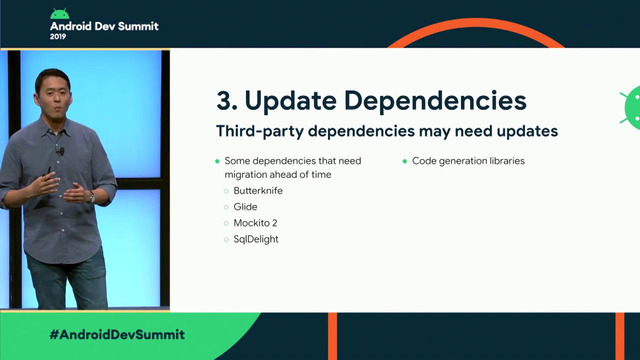 Android Dev Summit
2019

3. Update Dependencies
Third-party dependencies may need updates

- Some dependencies that need migration ahead of time
  - Butterknife
  - Glide
  - Mockito 2
  - SqlDelight

- Code generation libraries

#AndroidDevSummit